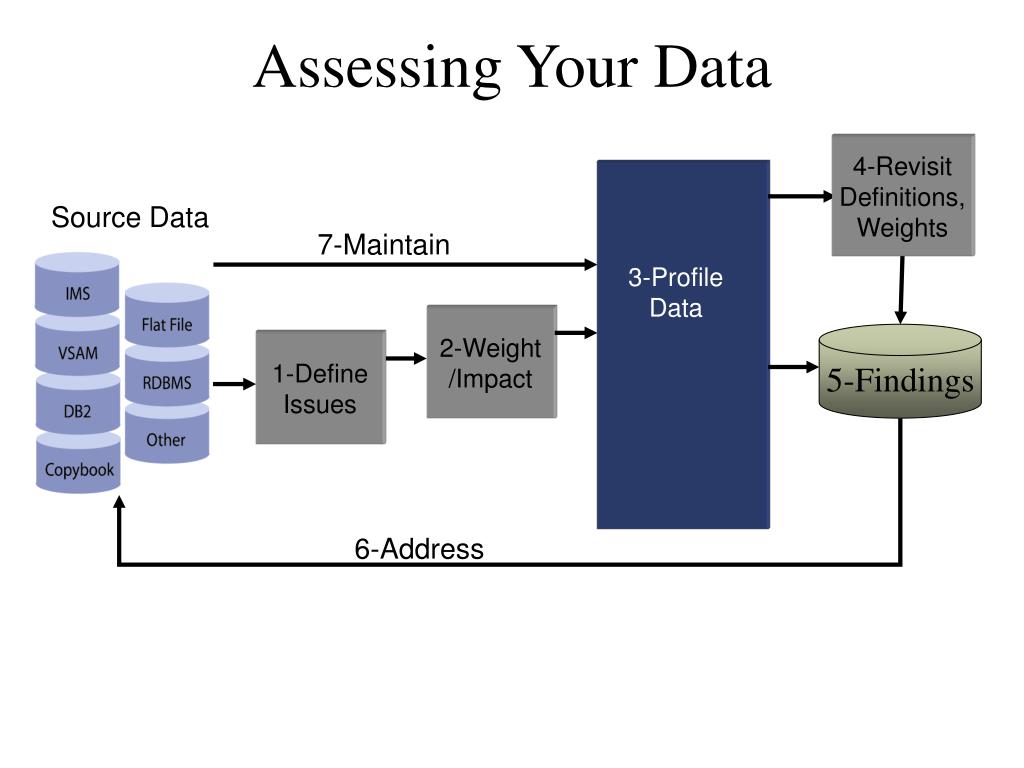 Assessing Your Data

Source Data

IMS

VSAM

DB2

Copybook

Flat File

RDBMS

Other

7-Maintain

1-Define Issues

2-Weight /Impact

3-Profile Data

4-Revisit Definitions, Weights

5-Findings

6-Address